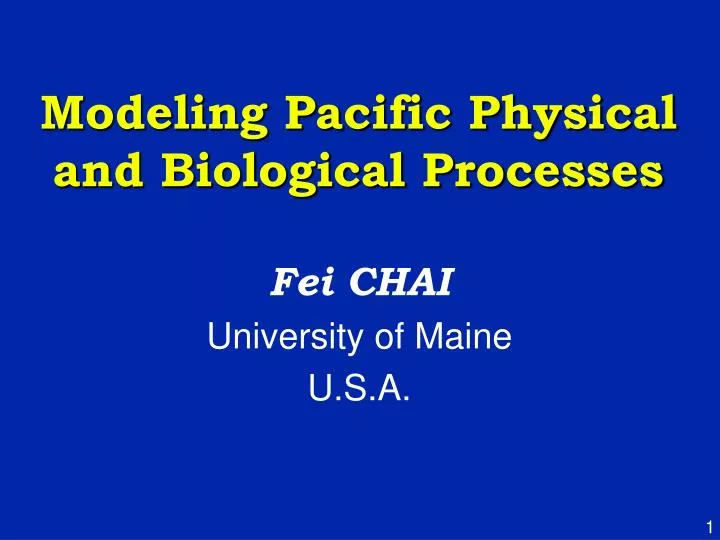 Modeling Pacific Physical and Biological Processes

Fei CHAI
University of Maine
U.S.A.

1